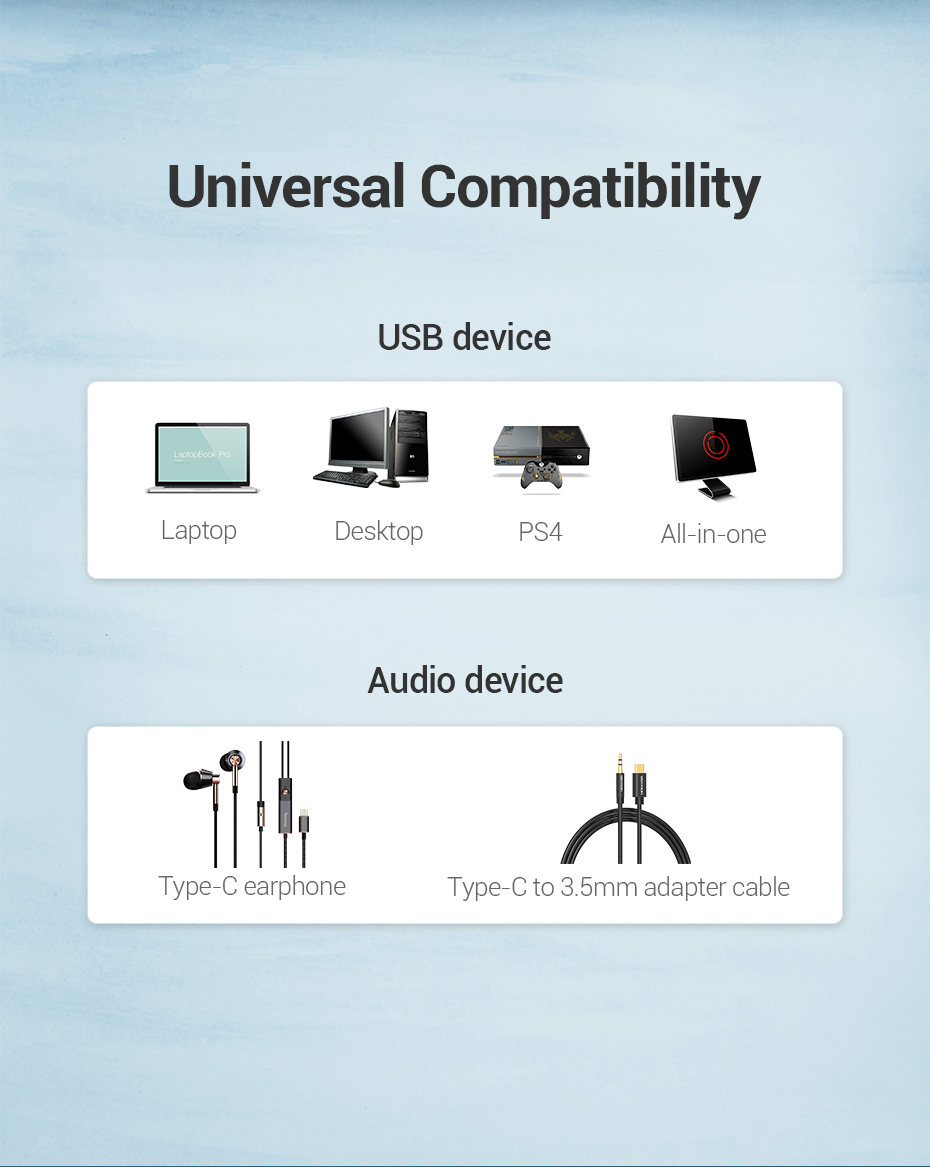 Universal Compatibility

USB device

LaptopBook Pro

Laptop

Desktop

PS4

All-in-one

Audio device

Type-C earphone

Type-C to 3.5mm adapter cable